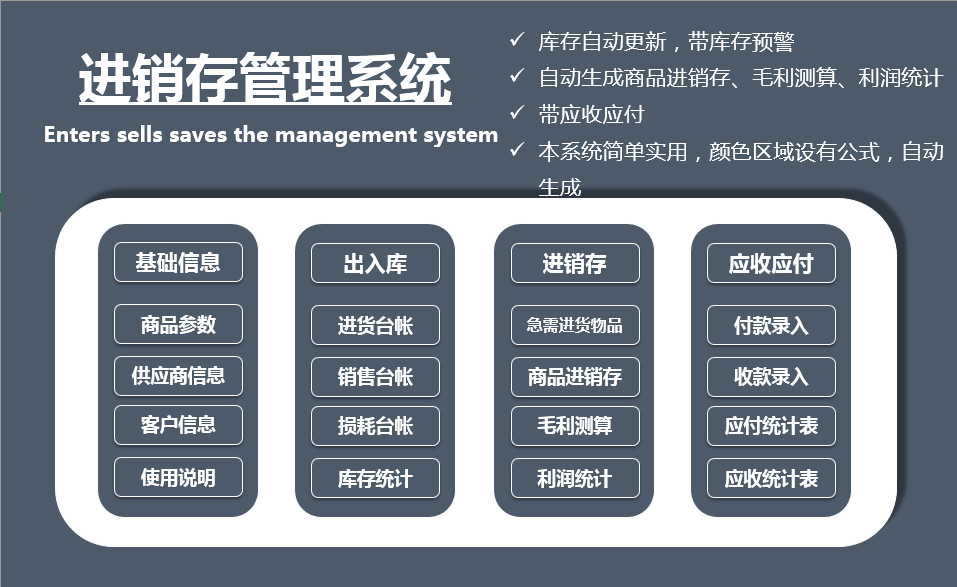 进销存管理系统

Enters sells saves the management system

✓ 库存自动更新，带库存预警
✓ 自动生成商品进销存、毛利测算、利润统计
✓ 带应收应付
✓ 本系统简单实用，颜色区域设有公式，自动生成

基础信息
商品参数
供应商信息
客户信息
使用说明

出入库
进货台帐
销售台帐
损耗台帐
库存统计

进销存
急需进货物品
商品进销存
毛利测算
利润统计

应收应付
付款录入
收款录入
应付统计表
应收统计表